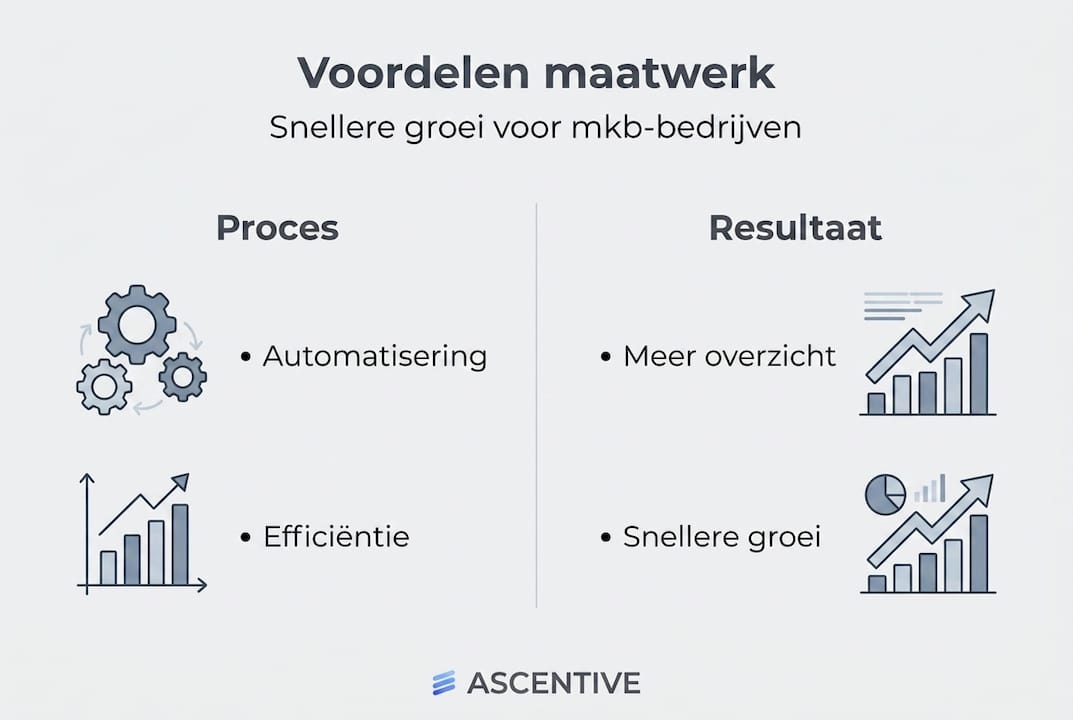 Voordelen maatwerk

Snellere groei voor mkb-bedrijven

Proces

• Automatisering

• Efficiëntie

Resultaat

• Meer overzicht

• Snellere groei

ASCENTIVE